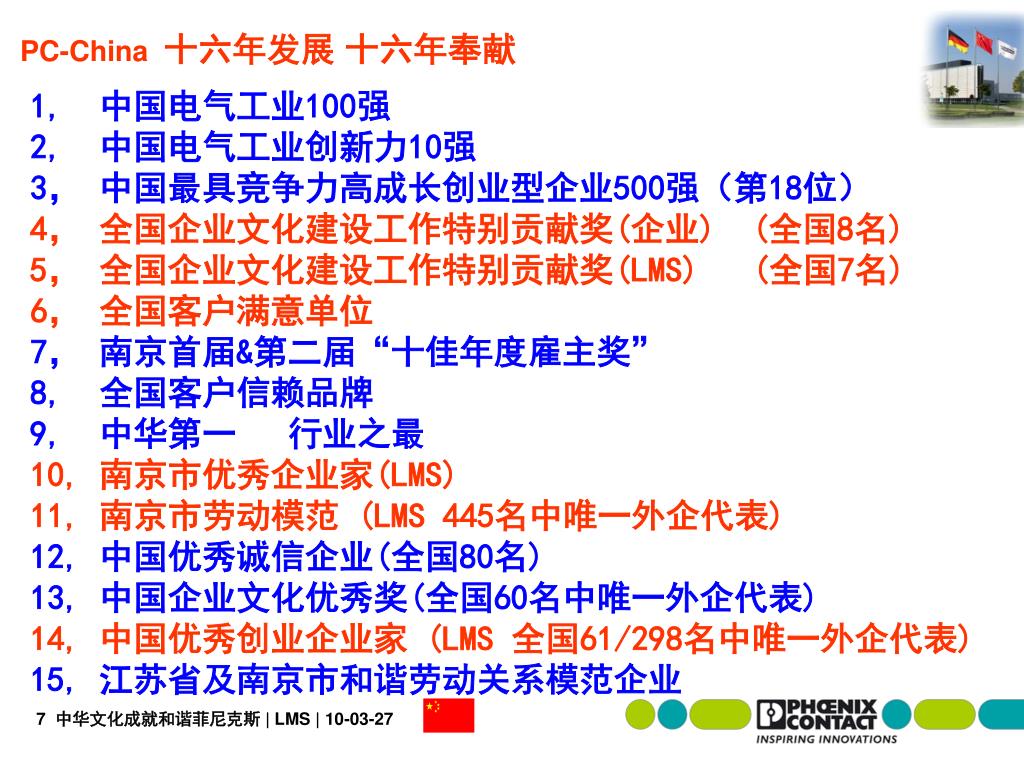 PC-China 十六年发展 十六年奉献

1， 中国电气工业100强
2， 中国电气工业创新力10强
3， 中国最具竞争力高成长创业型企业500强（第18位）
4， 全国企业文化建设工作特别贡献奖(企业) （全国8名）
5， 全国企业文化建设工作特别贡献奖(LMS) （全国7名）
6， 全国客户满意单位
7， 南京首届&第二届“十佳年度雇主奖”
8， 全国客户信赖品牌
9， 中华第一 行业之最
10, 南京市优秀企业家(LMS)
11, 南京市劳动模范 (LMS 445名中唯一外企代表)
12, 中国优秀诚信企业(全国80名)
13, 中国企业文化优秀奖(全国60名中唯一外企代表)
14, 中国优秀创业企业家 (LMS 全国61/298名中唯一外企代表)
15, 江苏省及南京市和谐劳动关系模范企业

7 中华文化成就和谐菲尼克斯 | LMS | 10-03-27

PHOENIX CONTACT
INSPIRING INNOVATIONS